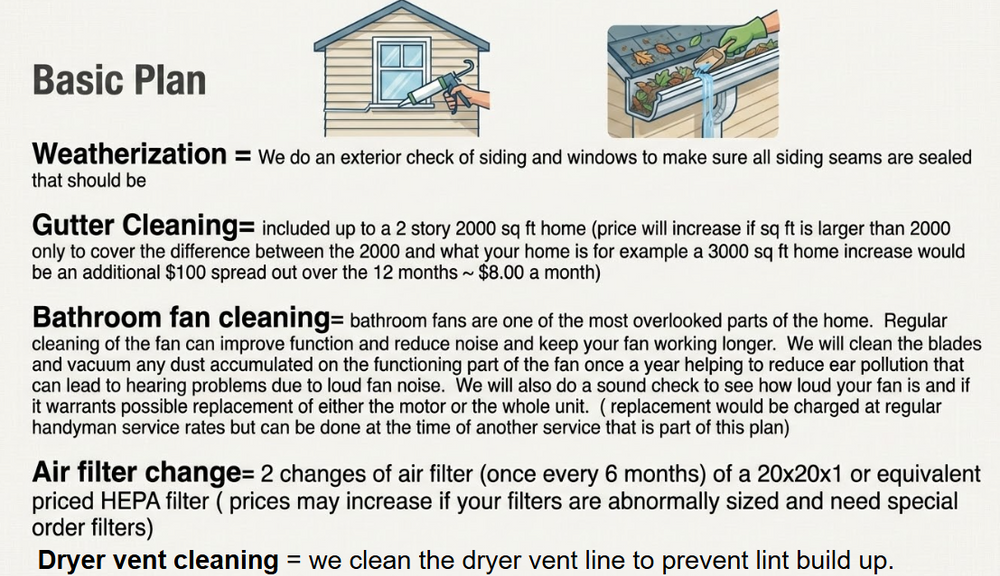 Basic Plan

Weatherization = We do an exterior check of siding and windows to make sure all siding seams are sealed that should be

Gutter Cleaning= included up to a 2 story 2000 sq ft home (price will increase if sq ft is larger than 2000 only to cover the difference between the 2000 and what your home is for example a 3000 sq ft home increase would be an additional $100 spread out over the 12 months ~ $8.00 a month)

Bathroom fan cleaning= bathroom fans are one of the most overlooked parts of the home. Regular cleaning of the fan can improve function and reduce noise and keep your fan working longer. We will clean the blades and vacuum any dust accumulated on the functioning part of the fan once a year helping to reduce ear pollution that can lead to hearing problems due to loud fan noise. We will also do a sound check to see how loud your fan is and if it warrants possible replacement of either the motor or the whole unit. ( replacement would be charged at regular handyman service rates but can be done at the time of another service that is part of this plan)

Air filter change= 2 changes of air filter (once every 6 months) of a 20x20x1 or equivalent priced HEPA filter ( prices may increase if your filters are abnormally sized and need special order filters)

Dryer vent cleaning = we clean the dryer vent line to prevent lint build up.